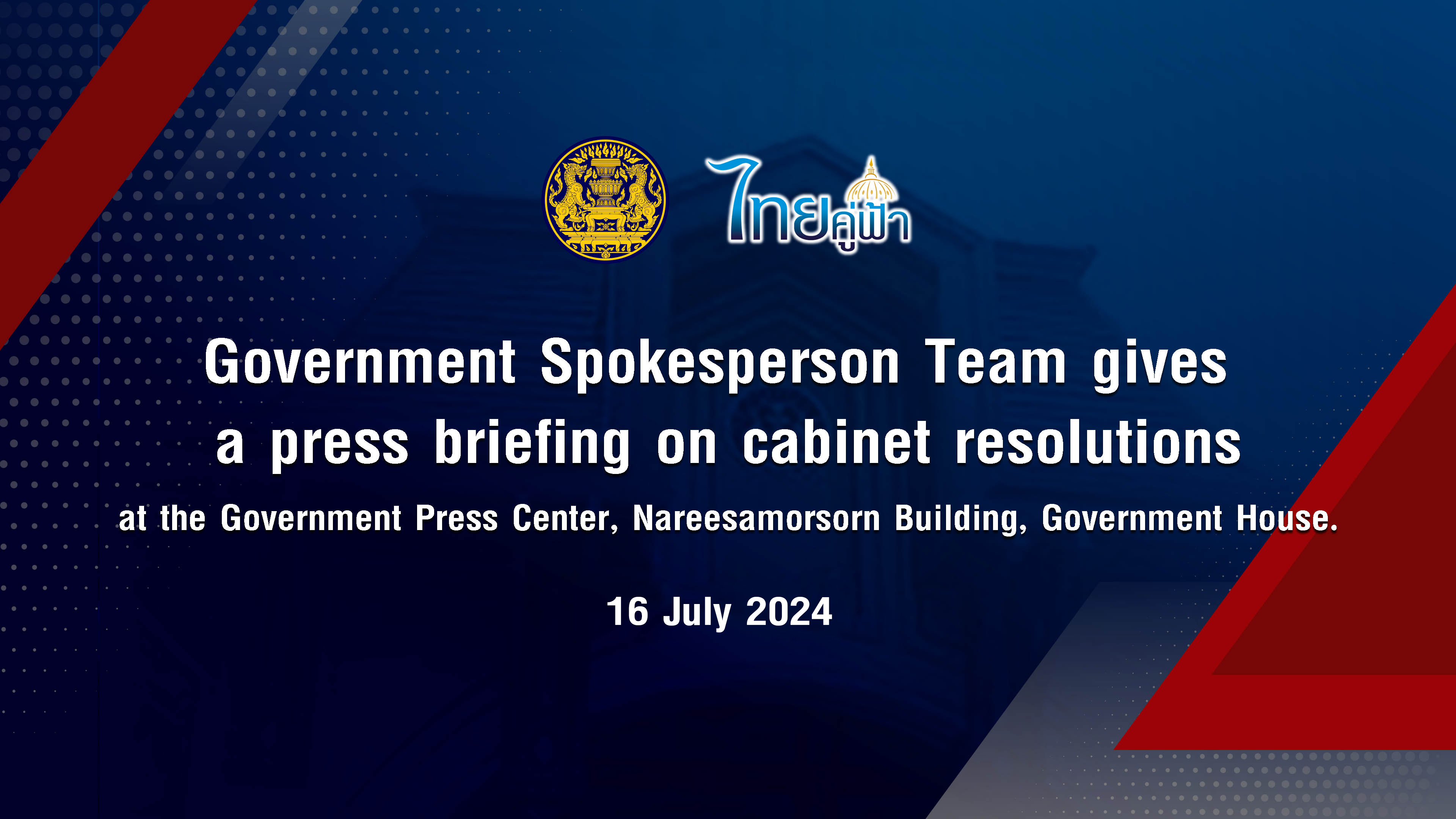 ไทยคู่ฟ้า

Government Spokesperson Team gives a press briefing on cabinet resolutions

at the Government Press Center, Nareesamorsorn Building, Government House.

16 July 2024